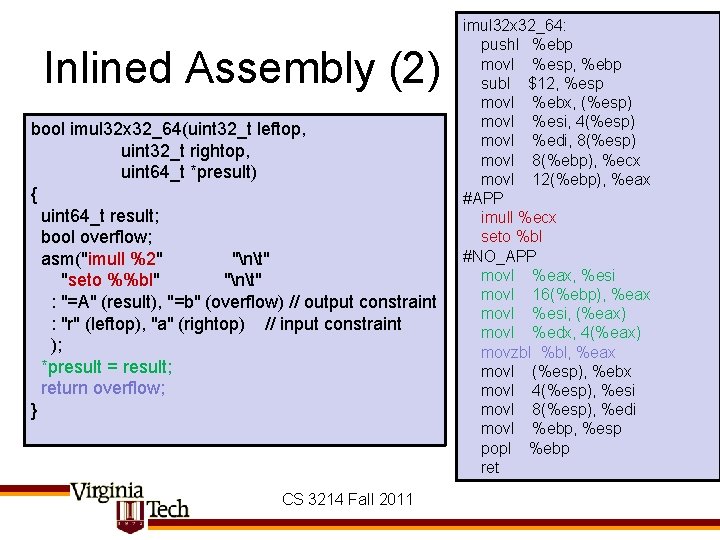 Inlined Assembly (2)

bool imul32x32_64(uint32_t leftop,
uint32_t rightop,
uint64_t *presult)
{
uint64_t result;
bool overflow;
asm("imull %2" "\n\t"
"seto %%bl" "\n\t"
: "=A" (result), "=b" (overflow) // output constraint
: "r" (leftop), "a" (rightop) // input constraint
);
*presult = result;
return overflow;
}

imul32x32_64:
pushl %ebp
movl %esp, %ebp
subl $12, %esp
movl %ebx, (%esp)
movl %esi, 4(%esp)
movl %edi, 8(%esp)
movl 8(%ebp), %ecx
movl 12(%ebp), %eax
#APP
imull %ecx
seto %bl
#NO_APP
movl %eax, %esi
movl 16(%ebp), %eax
movl %esi, (%eax)
movl %edx, 4(%eax)
movzbl %bl, %eax
movl (%esp), %ebx
movl 4(%esp), %esi
movl 8(%esp), %edi
movl %ebp, %esp
popl %ebp
ret

Virginia Tech

CS 3214 Fall 2011